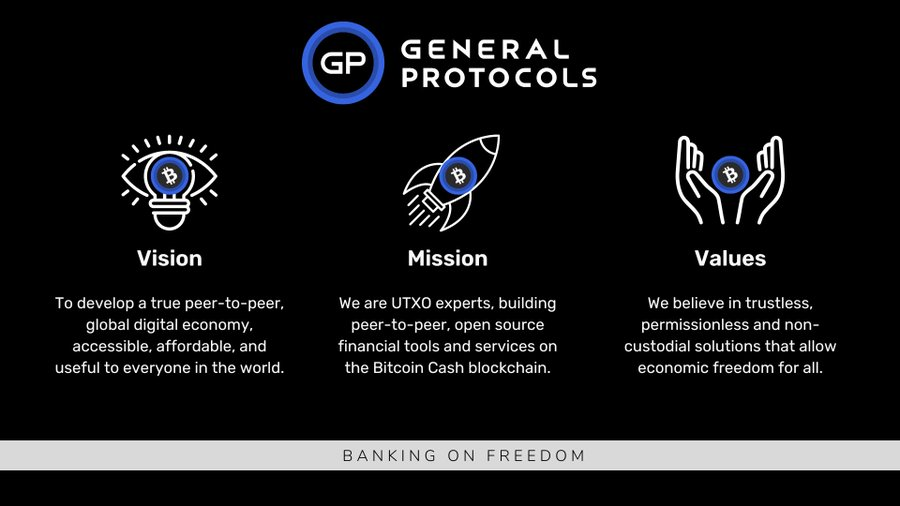 GP GENERAL PROTOCOLS

Vision

To develop a true peer-to-peer, global digital economy, accessible, affordable, and useful to everyone in the world.

Mission

We are UTXO experts, building peer-to-peer, open source financial tools and services on the Bitcoin Cash blockchain.

Values

We believe in trustless, permissionless and non-custodial solutions that allow economic freedom for all.

BANKING ON FREEDOM